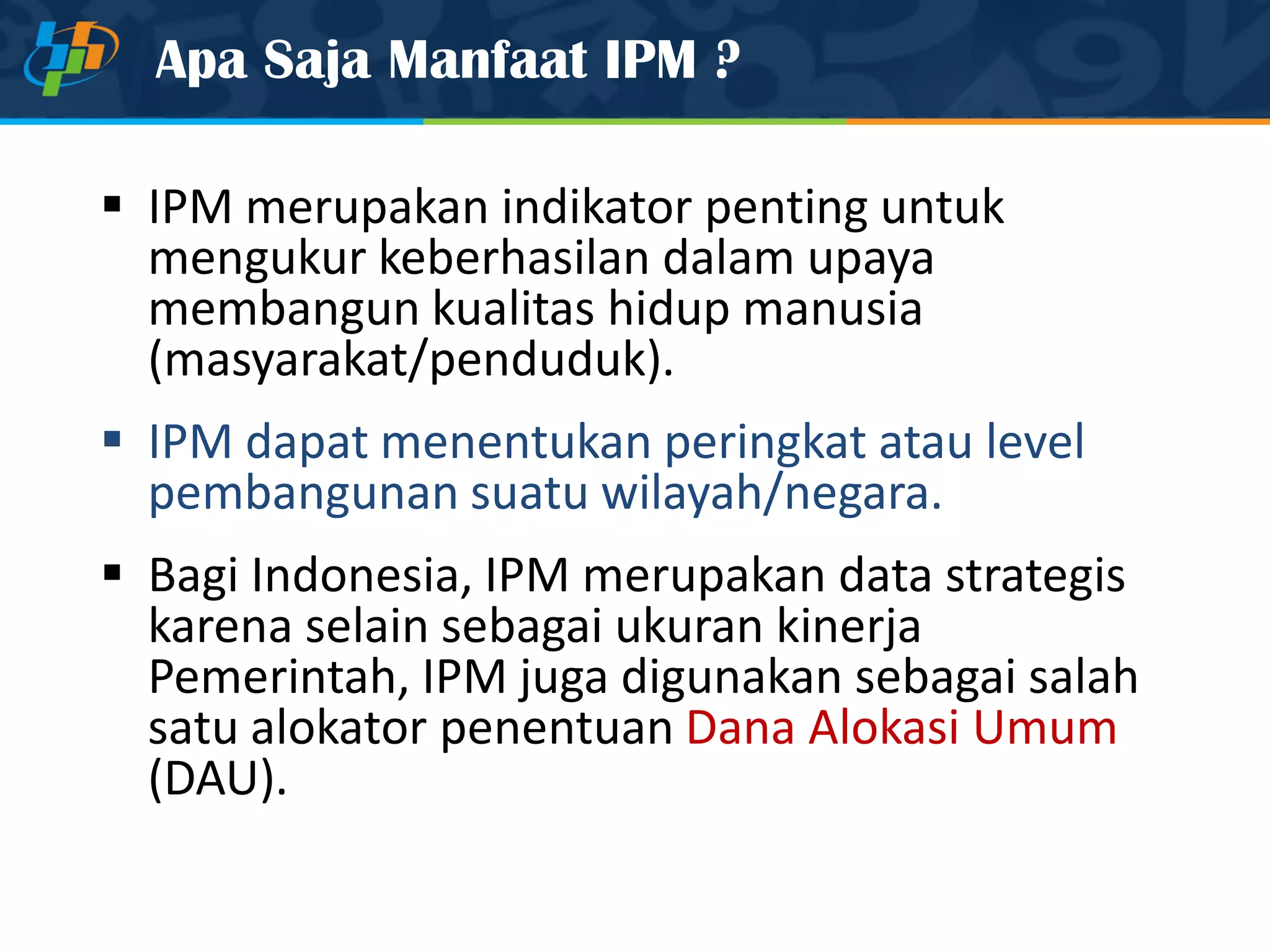 Apa Saja Manfaat IPM ?

▪ IPM merupakan indikator penting untuk mengukur keberhasilan dalam upaya membangun kualitas hidup manusia (masyarakat/penduduk).

▪ IPM dapat menentukan peringkat atau level pembangunan suatu wilayah/negara.

▪ Bagi Indonesia, IPM merupakan data strategis karena selain sebagai ukuran kinerja Pemerintah, IPM juga digunakan sebagai salah satu alokator penentuan Dana Alokasi Umum (DAU).